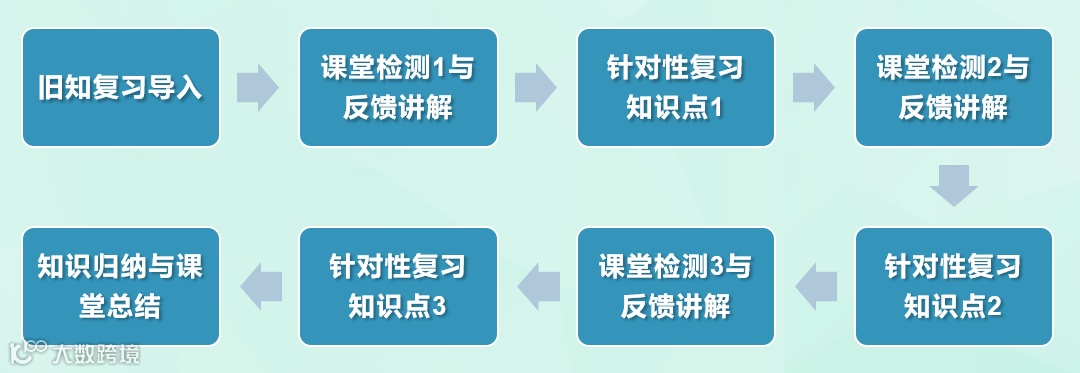 旧知复习导入

课堂检测1与反馈讲解

针对性复习知识点1

课堂检测2与反馈讲解

针对性复习知识点2

课堂检测3与反馈讲解

针对性复习知识点3

知识归纳与课堂总结

大数跨境